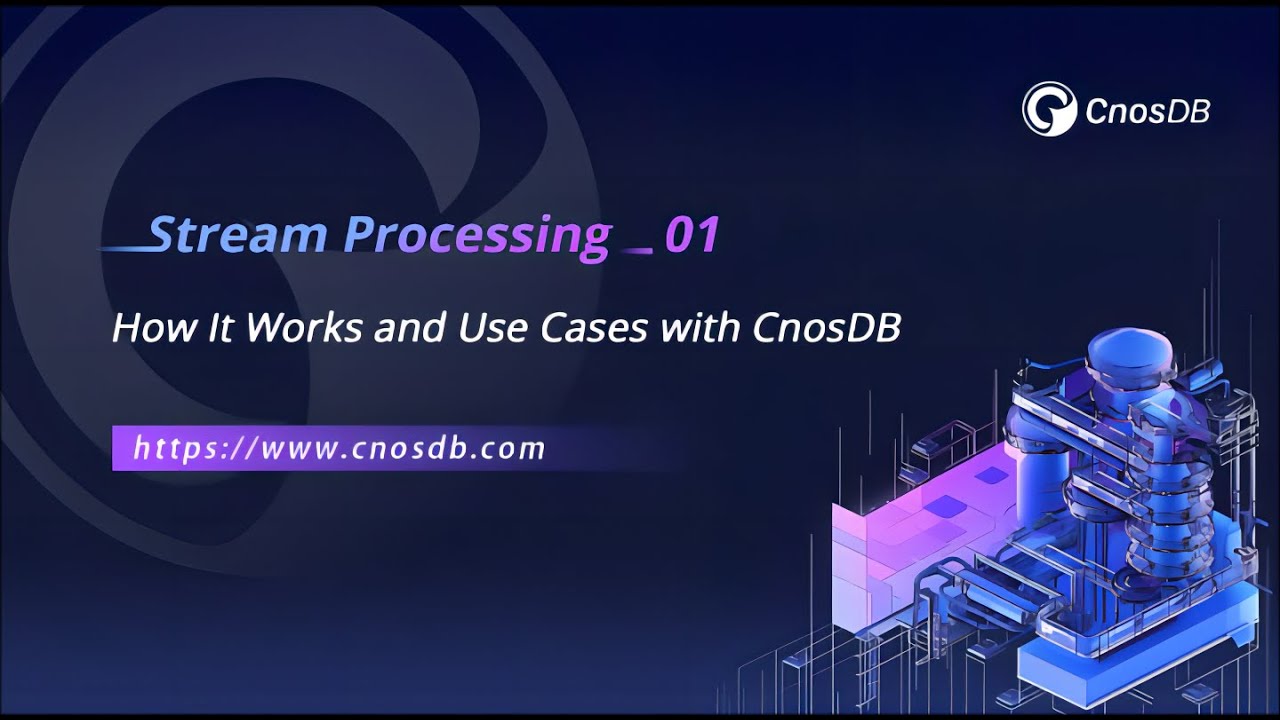 CnosDB

Stream Processing _ 01

How It Works and Use Cases with CnosDB

https://www.cnosdb.com